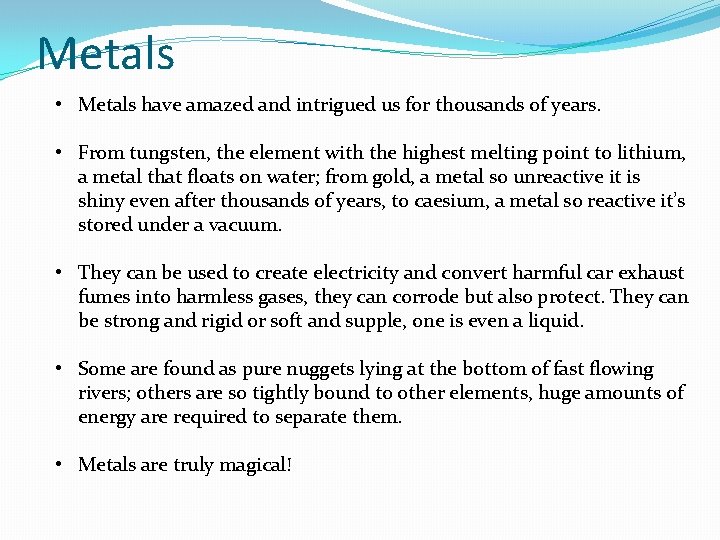 Metals

• Metals have amazed and intrigued us for thousands of years.

• From tungsten, the element with the highest melting point to lithium, a metal that floats on water; from gold, a metal so unreactive it is shiny even after thousands of years, to caesium, a metal so reactive it's stored under a vacuum.

• They can be used to create electricity and convert harmful car exhaust fumes into harmless gases, they can corrode but also protect. They can be strong and rigid or soft and supple, one is even a liquid.

• Some are found as pure nuggets lying at the bottom of fast flowing rivers; others are so tightly bound to other elements, huge amounts of energy are required to separate them.

• Metals are truly magical!